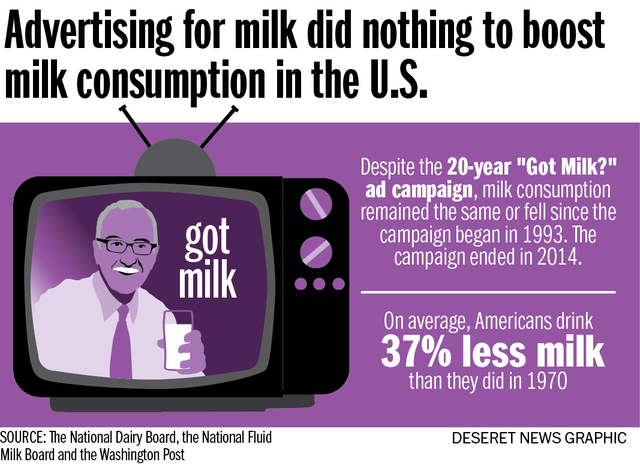 Advertising for milk did nothing to boost milk consumption in the U.S.

got milk

Despite the 20-year "Got Milk?" ad campaign, milk consumption remained the same or fell since the campaign began in 1993. The campaign ended in 2014.

On average, Americans drink 37% less milk than they did in 1970

SOURCE: The National Dairy Board, the National Fluid Milk Board and the Washington Post

DESERET NEWS GRAPHIC